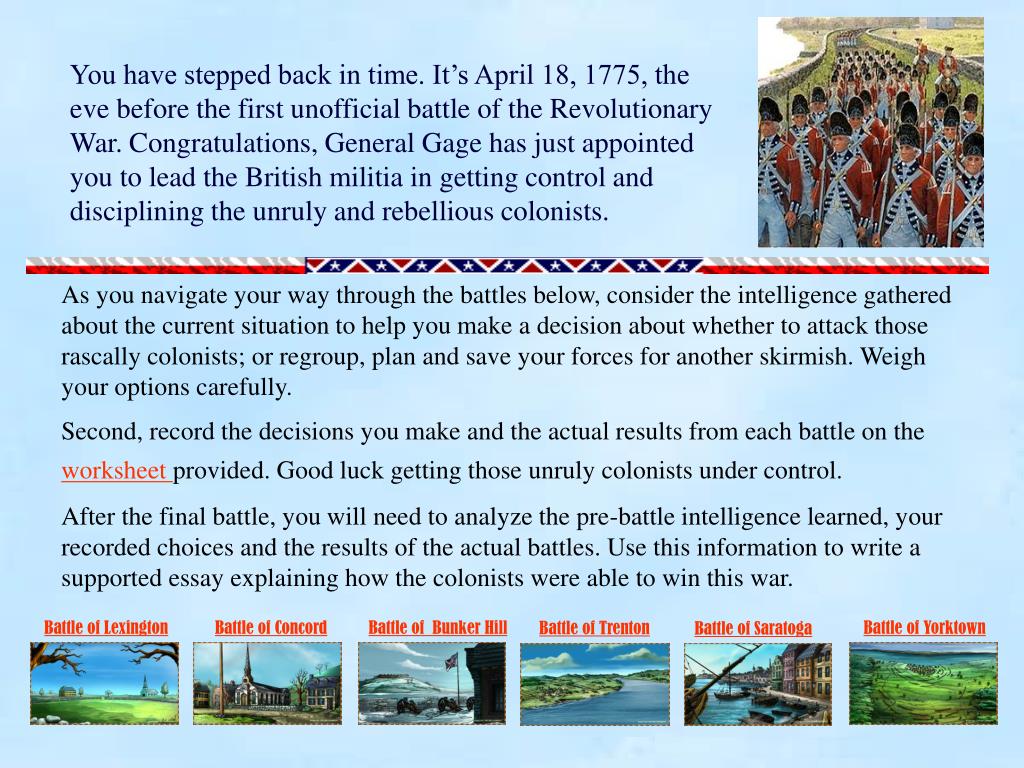 You have stepped back in time. It’s April 18, 1775, the eve before the first unofficial battle of the Revolutionary War. Congratulations, General Gage has just appointed you to lead the British militia in getting control and disciplining the unruly and rebellious colonists.

As you navigate your way through the battles below, consider the intelligence gathered about the current situation to help you make a decision about whether to attack those rascally colonists; or regroup, plan and save your forces for another skirmish. Weigh your options carefully.

Second, record the decisions you make and the actual results from each battle on the worksheet provided. Good luck getting those unruly colonists under control.

After the final battle, you will need to analyze the pre-battle intelligence learned, your recorded choices and the results of the actual battles. Use this information to write a supported essay explaining how the colonists were able to win this war.

Battle of Lexington

Battle of Concord

Battle of Bunker Hill

Battle of Trenton

Battle of Saratoga

Battle of Yorktown